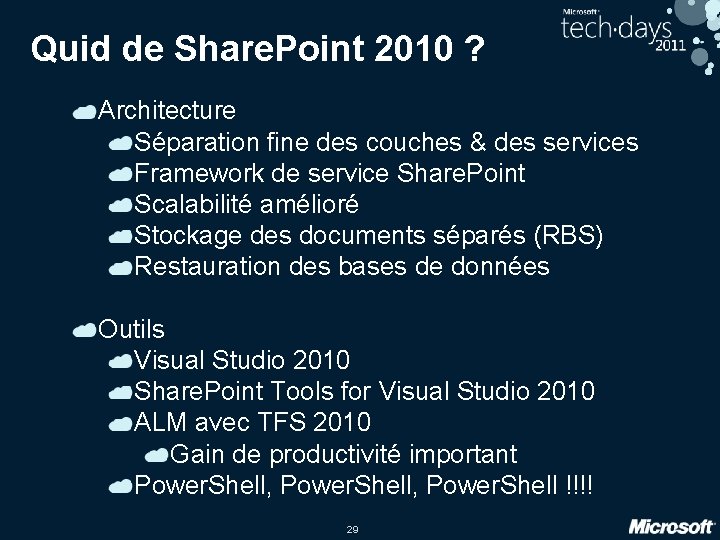 Microsoft tech·days 2011

Quid de SharePoint 2010 ?

Architecture
Séparation fine des couches & des services
Framework de service SharePoint
Scalabilité amélioré
Stockage des documents séparés (RBS)
Restauration des bases de données

Outils
Visual Studio 2010
SharePoint Tools for Visual Studio 2010
ALM avec TFS 2010
Gain de productivité important
PowerShell, PowerShell, PowerShell !!!!

29

Microsoft